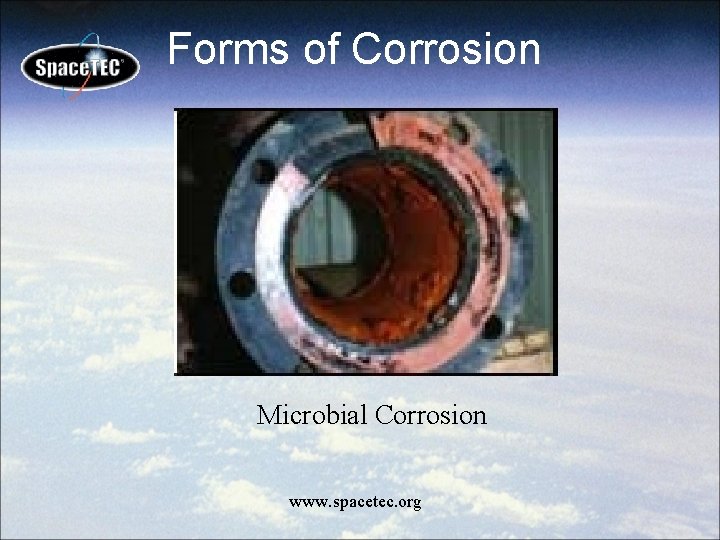 SpaceTEC

Forms of Corrosion

Microbial Corrosion

www.spacetec.org